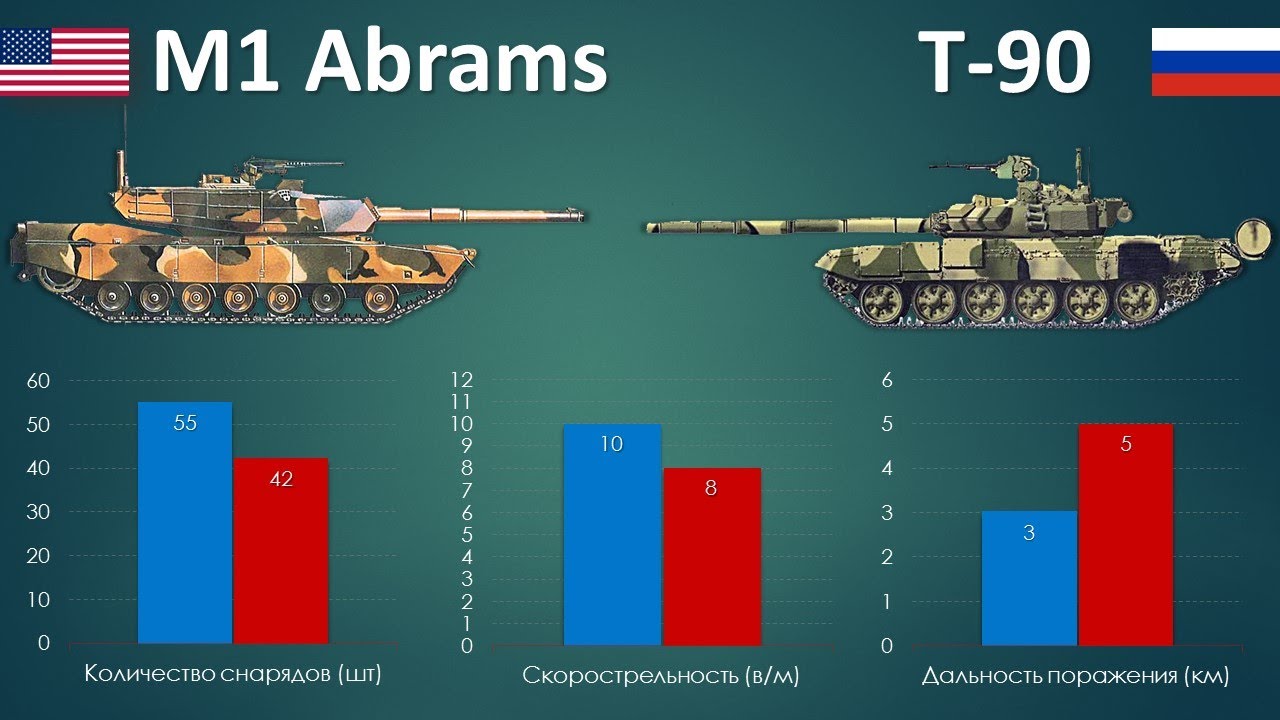 M1 Abrams

T-90

60
50
40
30
20
10
0

55
42

Количество снарядов (шт)

12
11
10
9
8
7
6
5
4
3
2
1
0

10
8

Скорострельность (в/м)

6
5
4
3
2
1
0

3
5

Дальность поражения (км)